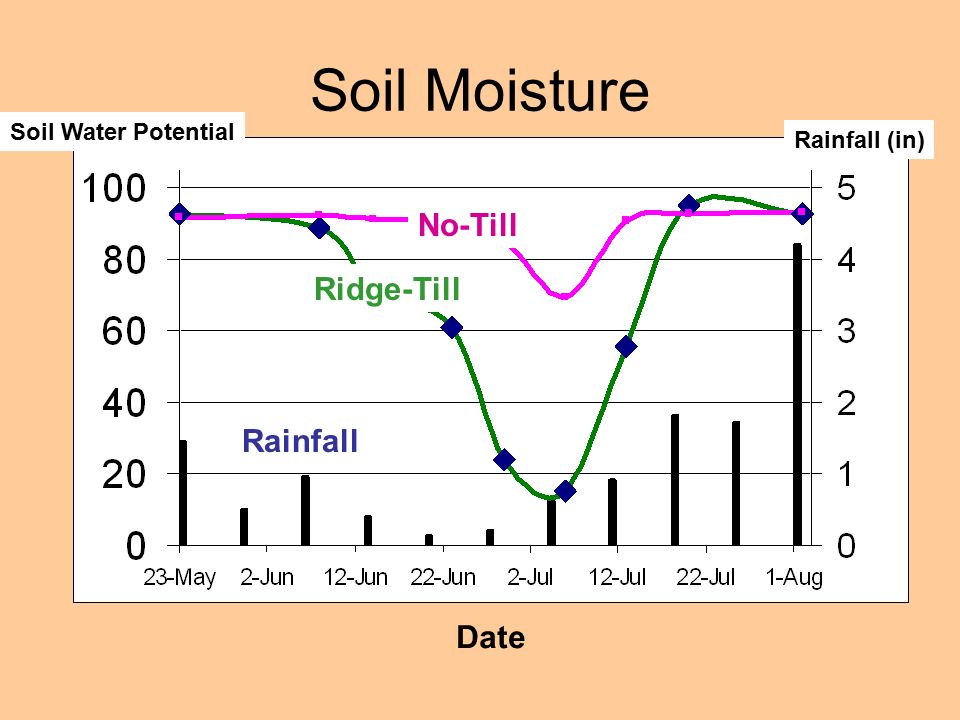 Soil Moisture

Soil Water Potential

Rainfall (in)

100
80
60
40
20
0

5
4
3
2
1
0

No-Till

Ridge-Till

Rainfall

23-May 2-Jun 12-Jun 22-Jun 2-Jul 12-Jul 22-Jul 1-Aug

Date